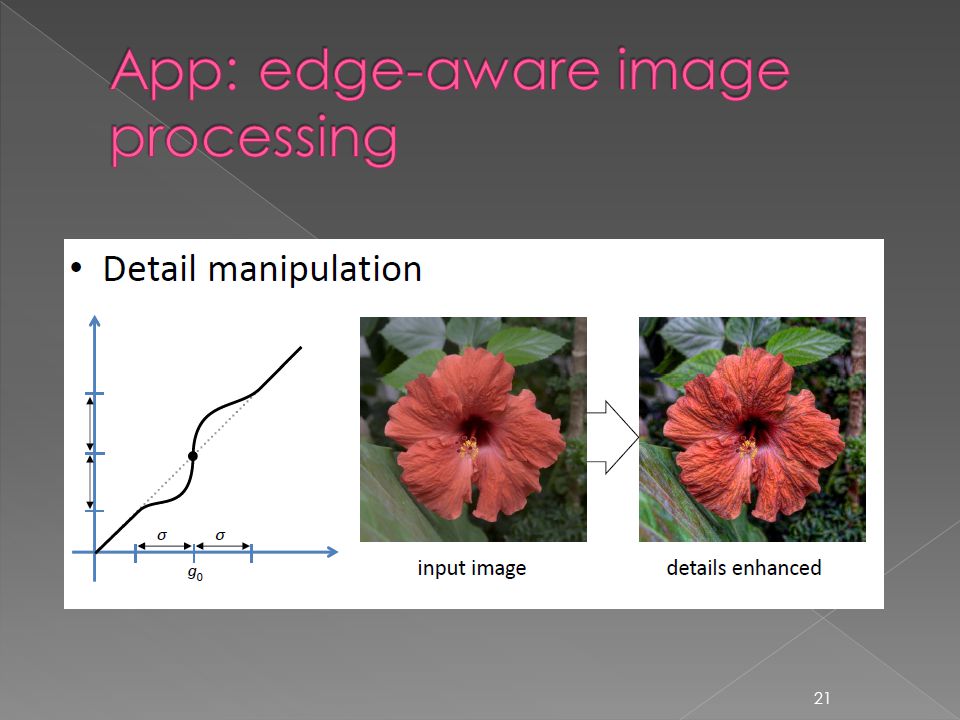 App: edge-aware image processing

• Detail manipulation

$\sigma$ $\sigma$
$g_0$

input image

details enhanced

21